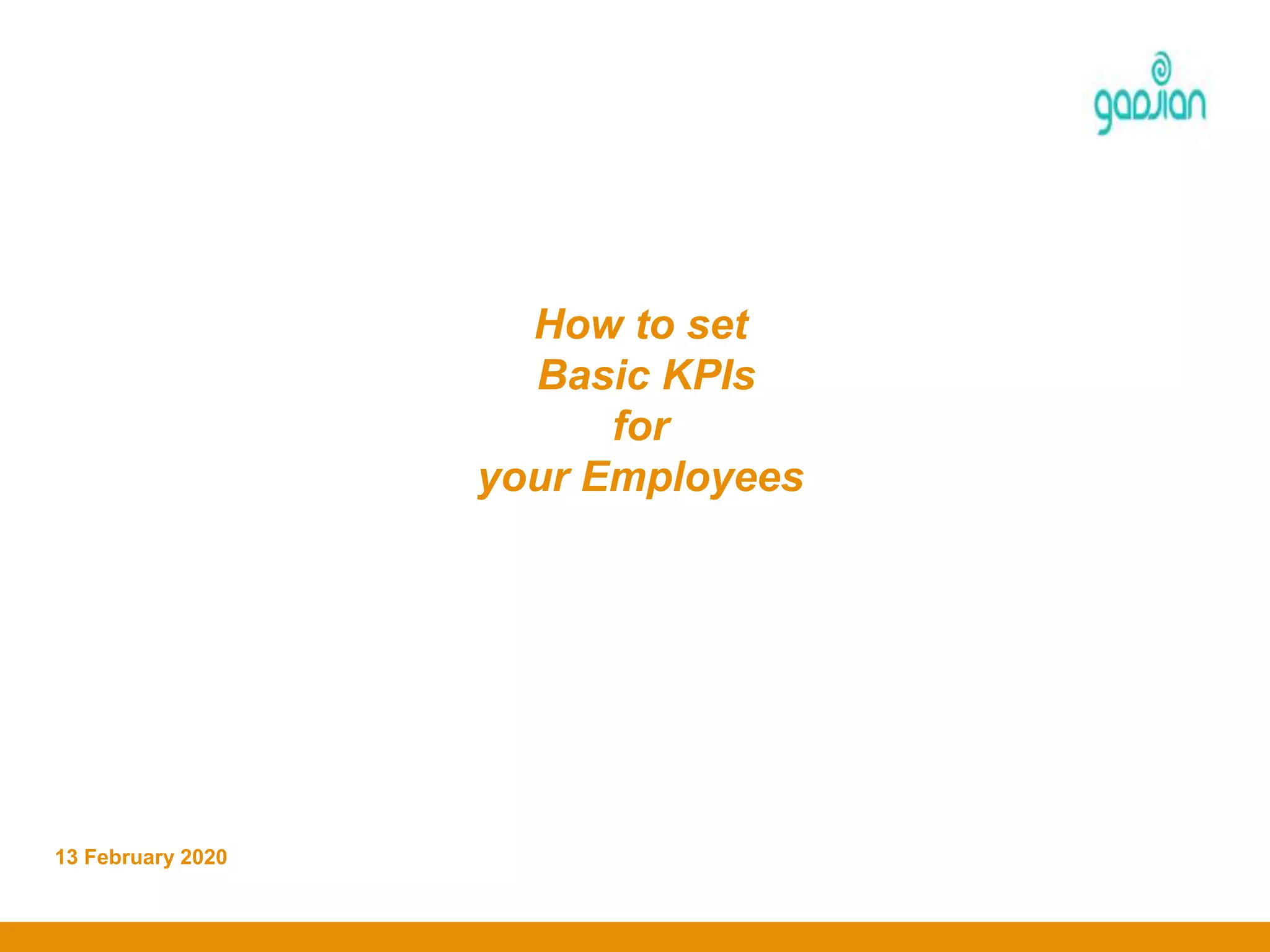 gadjian

How to set
Basic KPIs
for
your Employees

13 February 2020